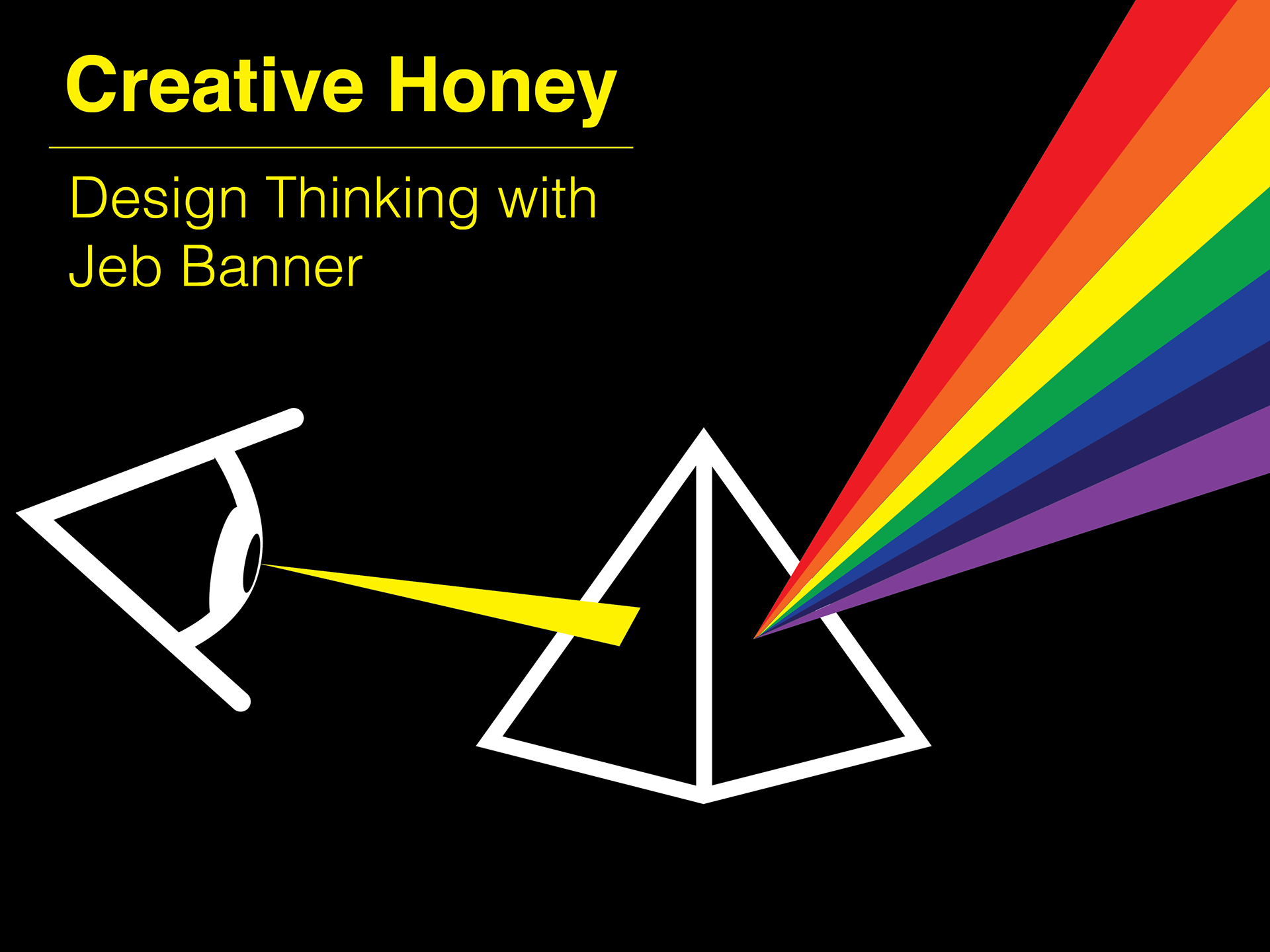 Creative Honey

Design Thinking with Jeb Banner